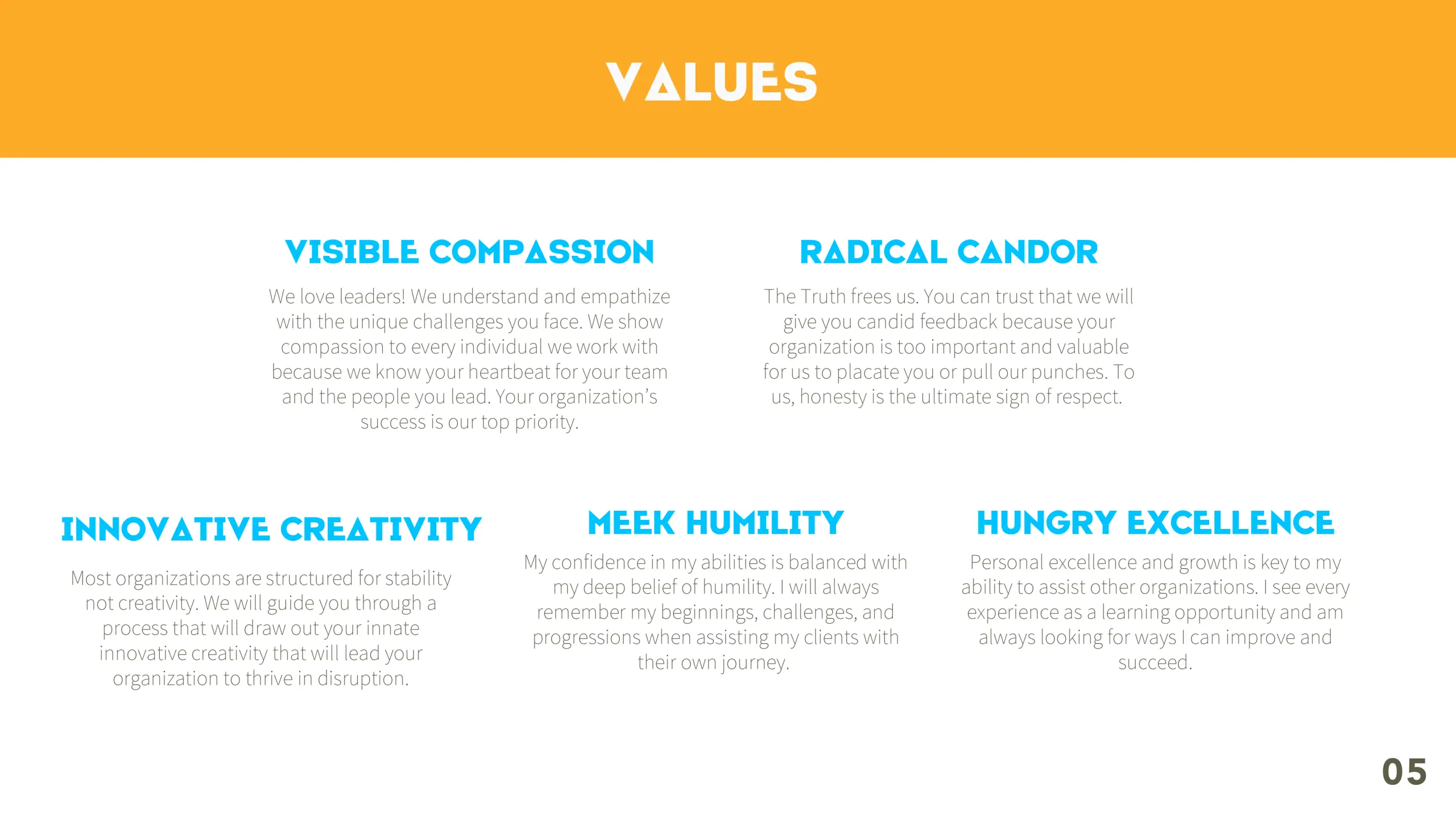 VALUES

VISIBLE COMPASSION

We love leaders! We understand and empathize with the unique challenges you face. We show compassion to every individual we work with because we know your heartbeat for your team and the people you lead. Your organization's success is our top priority.

RADICAL CANDOR

The Truth frees us. You can trust that we will give you candid feedback because your organization is too important and valuable for us to placate you or pull our punches. To us, honesty is the ultimate sign of respect.

INNOVATIVE CREATIVITY

Most organizations are structured for stability not creativity. We will guide you through a process that will draw out your innate innovative creativity that will lead your organization to thrive in disruption.

MEEK HUMILITY

My confidence in my abilities is balanced with my deep belief of humility. I will always remember my beginnings, challenges, and progressions when assisting my clients with their own journey.

HUNGRY EXCELLENCE

Personal excellence and growth is key to my ability to assist other organizations. I see every experience as a learning opportunity and am always looking for ways I can improve and succeed.

05